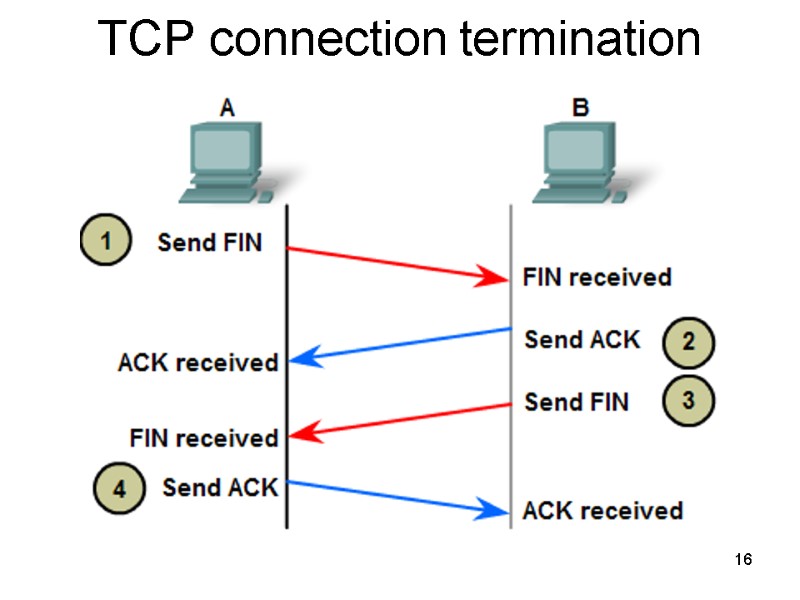 TCP connection termination

A

B

1 Send FIN

FIN received

Send ACK 2

ACK received

Send FIN 3

FIN received

4 Send ACK

ACK received

16